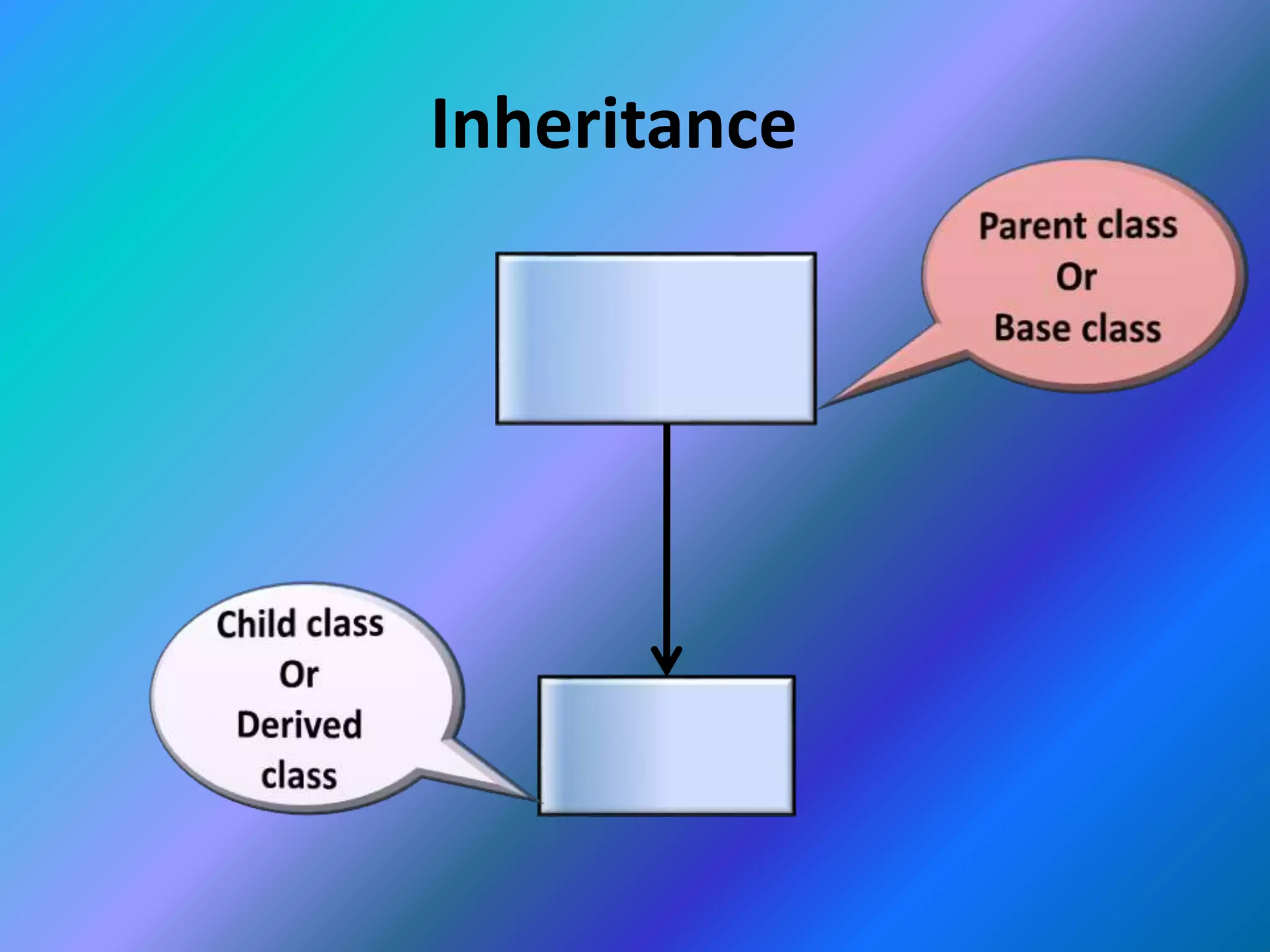 Inheritance

Parent class
Or
Base class

Child class
Or
Derived
class